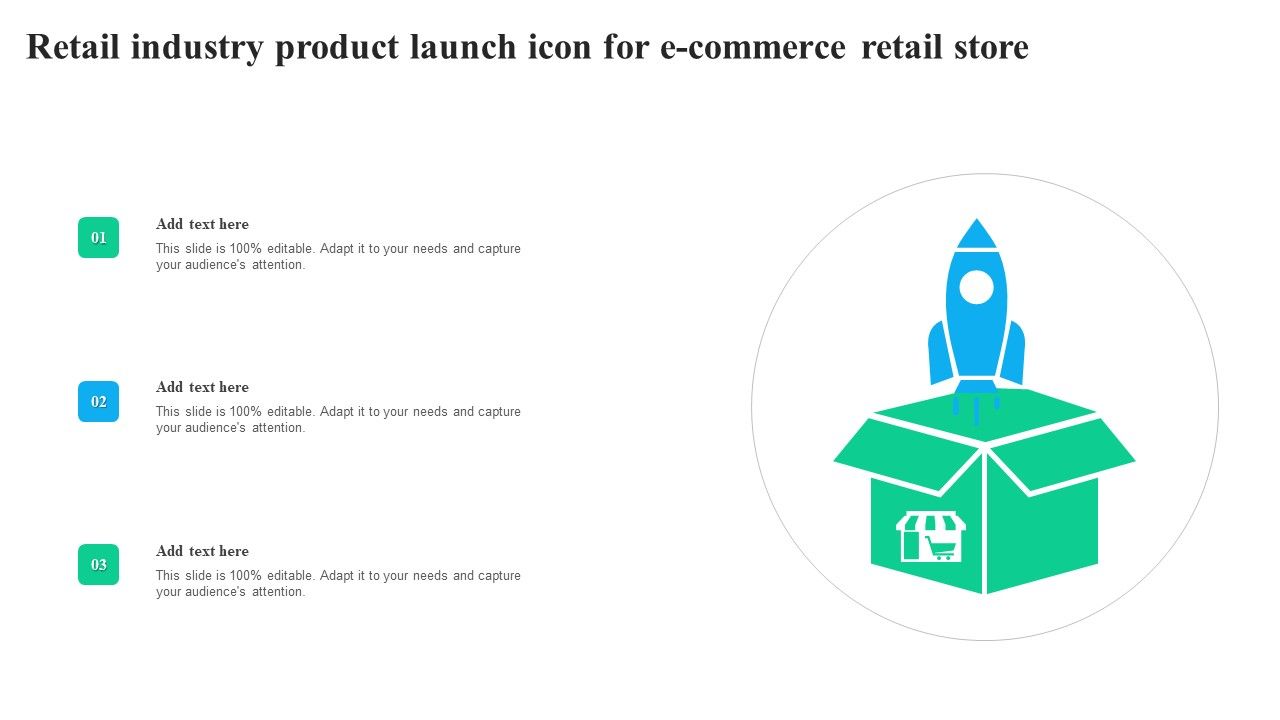 Retail industry product launch icon for e-commerce retail store

01

Add text here

This slide is 100% editable. Adapt it to your needs and capture your audience's attention.

02

Add text here

This slide is 100% editable. Adapt it to your needs and capture your audience's attention.

03

Add text here

This slide is 100% editable. Adapt it to your needs and capture your audience's attention.